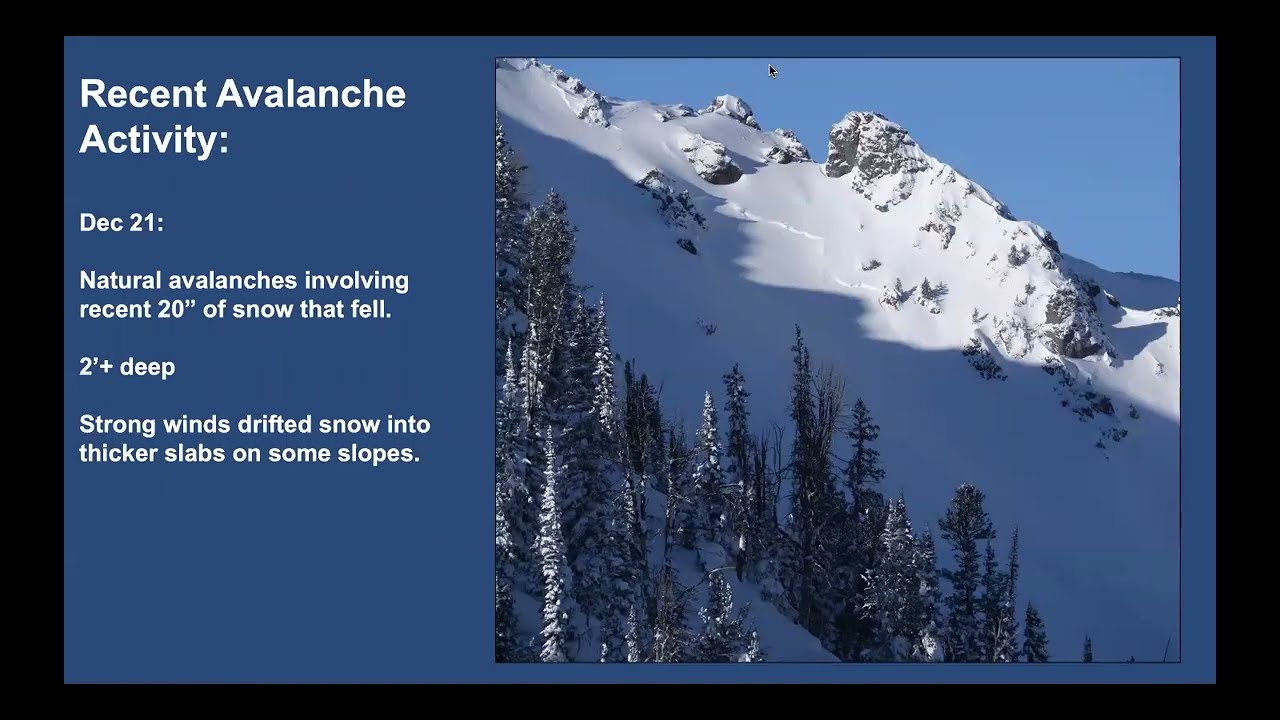 Recent Avalanche Activity:

Dec 21:

Natural avalanches involving recent 20” of snow that fell.

2’+ deep

Strong winds drifted snow into thicker slabs on some slopes.